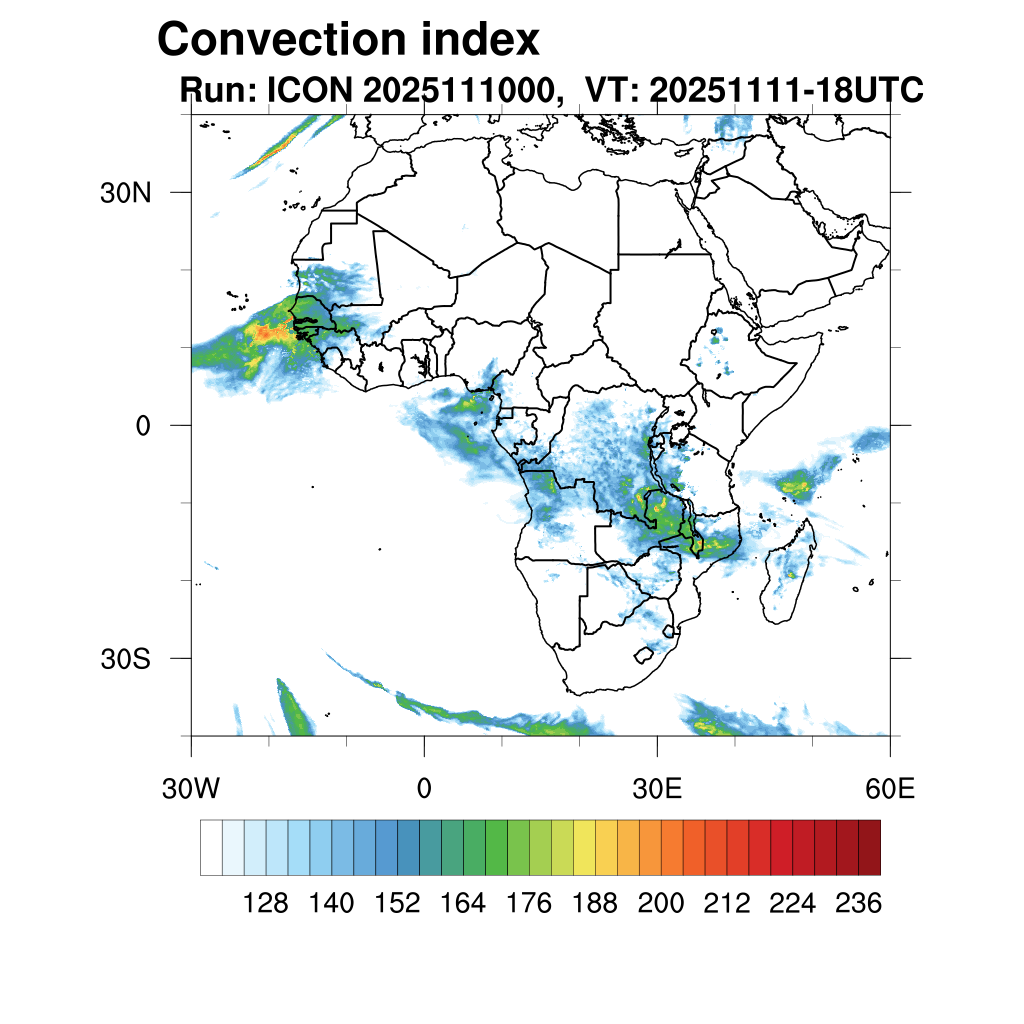 Convection index
Run: ICON 2025111000, VT: 20251111-18UTC

30N
0
30S
30W
0
30E
60E

128 140 152 164 176 188 200 212 224 236